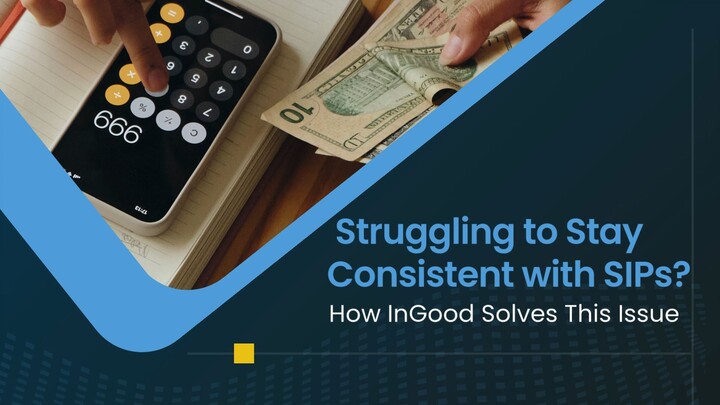 Struggling to Stay Consistent with SIPs?
How InGood Solves This Issue